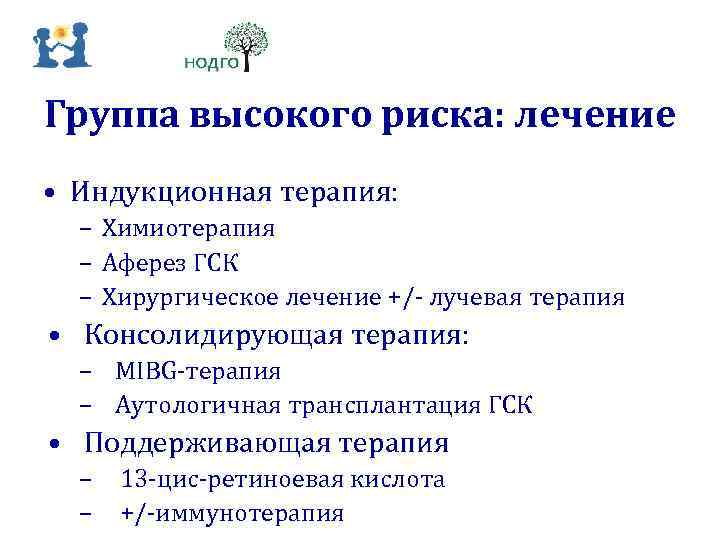 НОДГО

Группа высокого риска: лечение

• Индукционная терапия:
– Химиотерапия
– Аферез ГСК
– Хирургическое лечение +/- лучевая терапия
• Консолидирующая терапия:
– MIBG-терапия
– Аутологичная трансплантация ГСК
• Поддерживающая терапия
– 13-цис-ретиноевая кислота
– +/-иммунотерапия